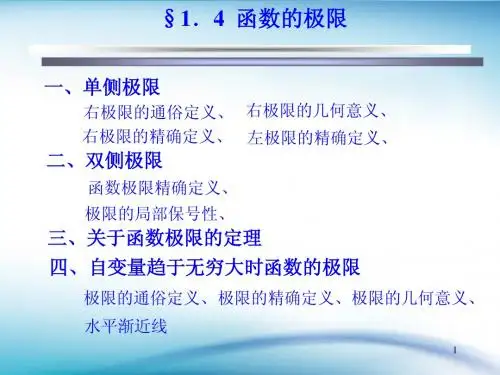 §1．4 函数的极限

一、单侧极限

右极限的通俗定义、 右极限的几何意义、

右极限的精确定义、 左极限的精确定义、

二、双侧极限

函数极限精确定义、

极限的局部保号性、

三、关于函数极限的定理

四、自变量趋于无穷大时函数的极限

极限的通俗定义、极限的精确定义、极限的几何意义、

水平渐近线

1